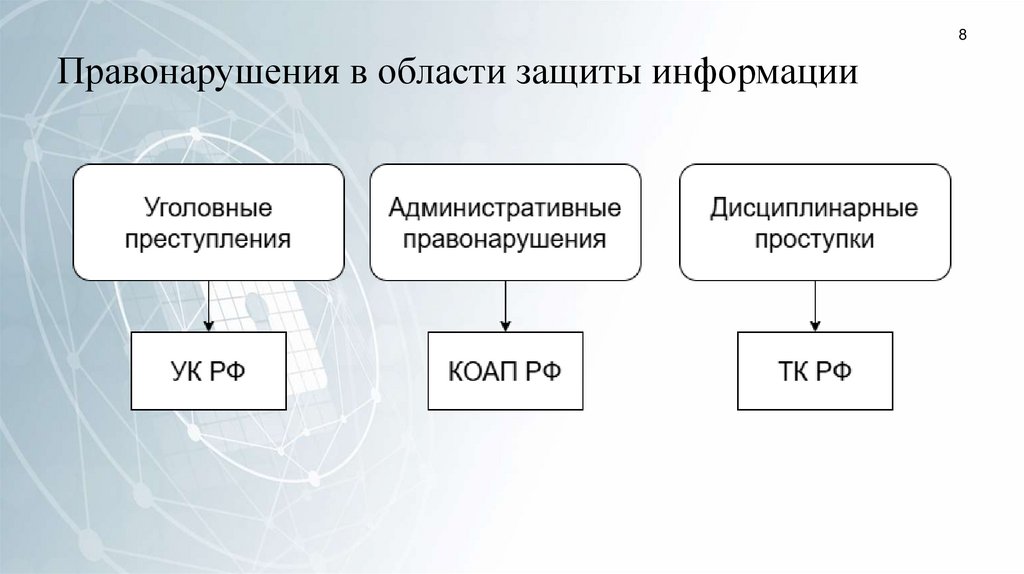 8

Правонарушения в области защиты информации

Уголовные преступления

Административные правонарушения

Дисциплинарные проступки

УК РФ

КОАП РФ

ТК РФ